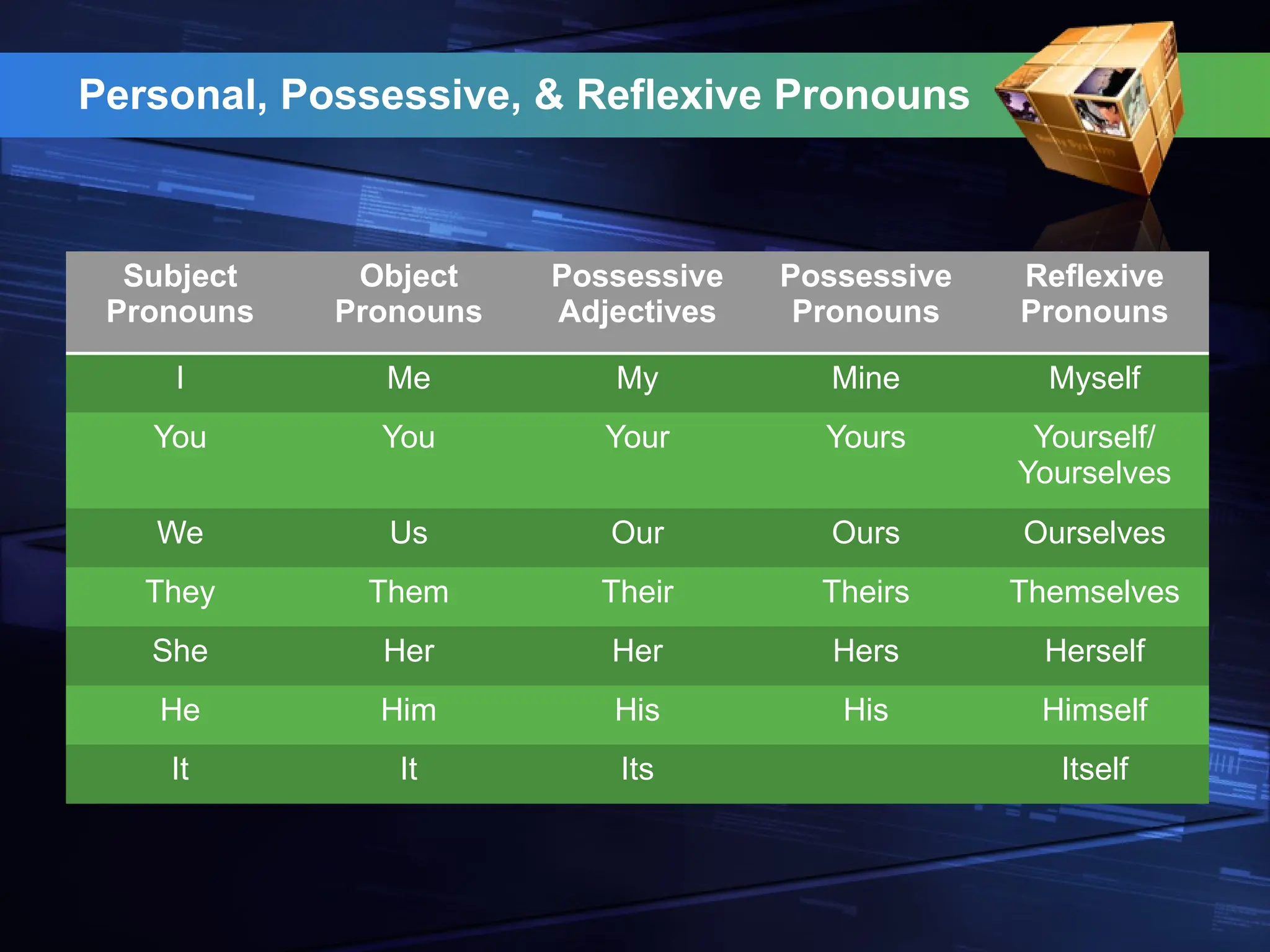 Personal, Possessive, & Reflexive Pronouns

| Subject Pronouns | Object Pronouns | Possessive Adjectives | Possessive Pronouns | Reflexive Pronouns |
|---|---|---|---|---|
| I | Me | My | Mine | Myself |
| You | You | Your | Yours | Yourself/ Yourselves |
| We | Us | Our | Ours | Ourselves |
| They | Them | Their | Theirs | Themselves |
| She | Her | Her | Hers | Herself |
| He | Him | His | His | Himself |
| It | It | Its | | Itself |